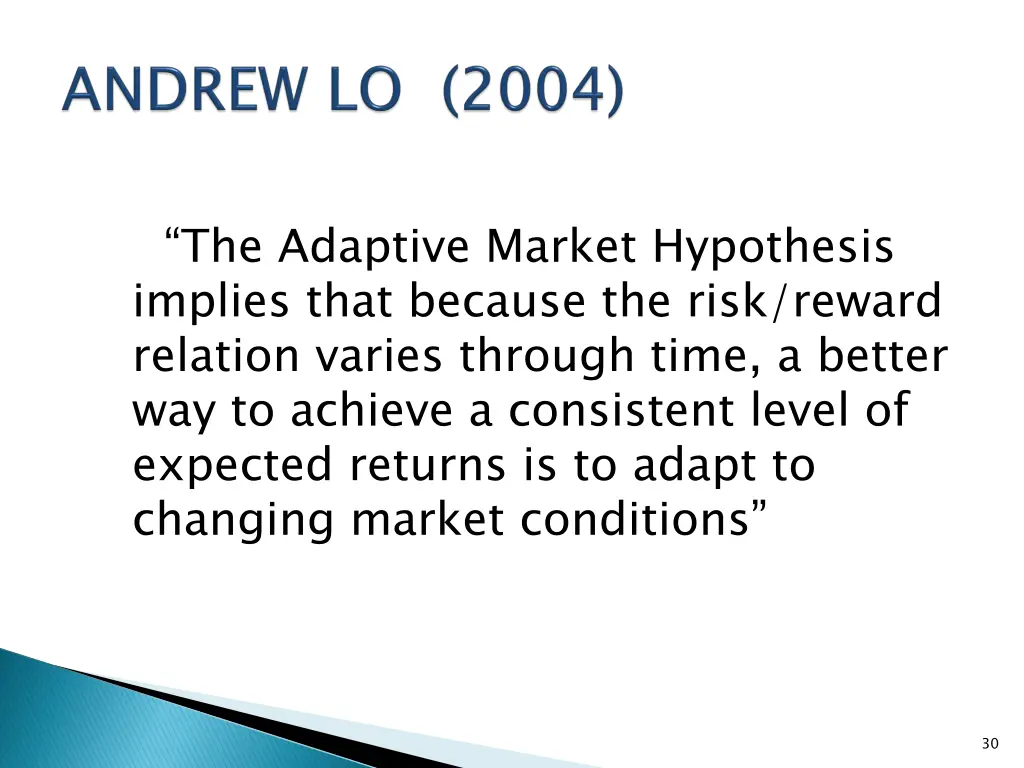 ANDREW LO (2004)

“The Adaptive Market Hypothesis implies that because the risk/reward relation varies through time, a better way to achieve a consistent level of expected returns is to adapt to changing market conditions”

30